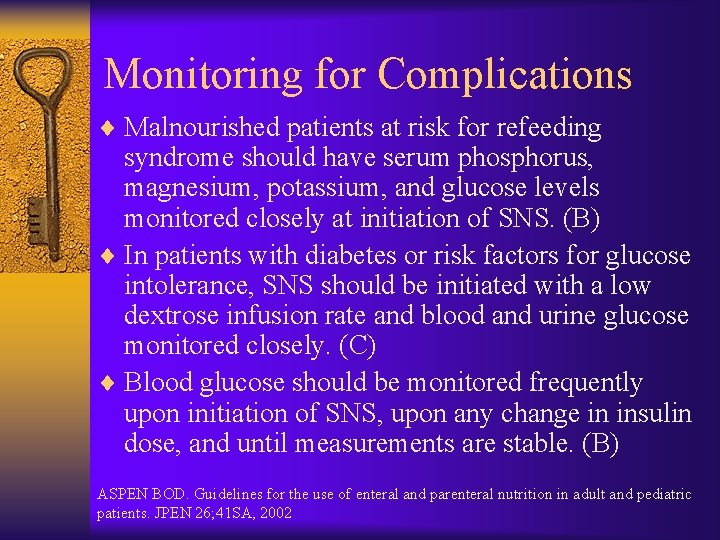 Monitoring for Complications

♦ Malnourished patients at risk for refeeding syndrome should have serum phosphorus, magnesium, potassium, and glucose levels monitored closely at initiation of SNS. (B)

♦ In patients with diabetes or risk factors for glucose intolerance, SNS should be initiated with a low dextrose infusion rate and blood and urine glucose monitored closely. (C)

♦ Blood glucose should be monitored frequently upon initiation of SNS, upon any change in insulin dose, and until measurements are stable. (B)

ASPEN BOD. Guidelines for the use of enteral and parenteral nutrition in adult and pediatric patients. JPEN 26;41SA, 2002